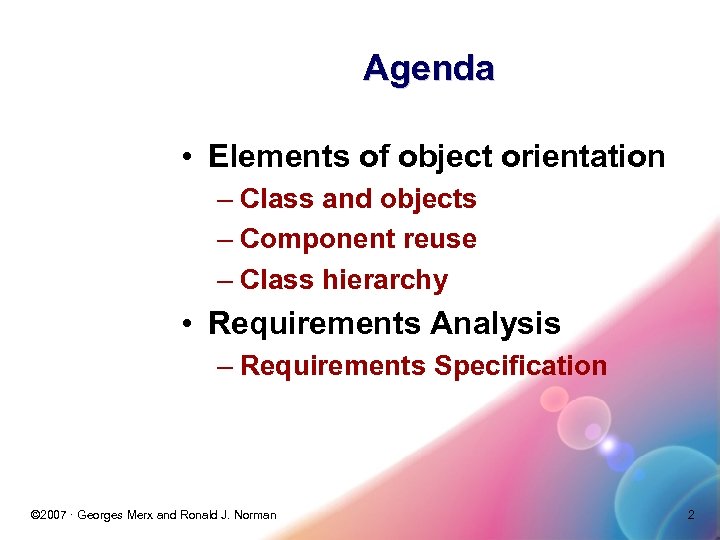 Agenda

• Elements of object orientation
– Class and objects
– Component reuse
– Class hierarchy
• Requirements Analysis
– Requirements Specification

©2007 · Georges Merx and Ronald J. Norman

2